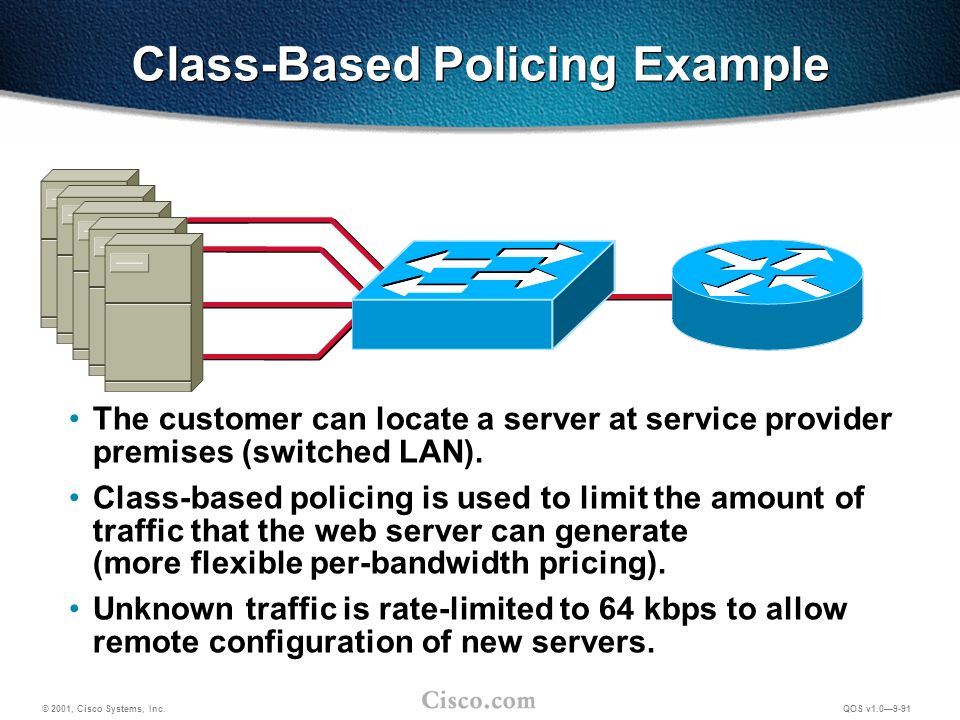 Class-Based Policing Example

• The customer can locate a server at service provider premises (switched LAN).

• Class-based policing is used to limit the amount of traffic that the web server can generate (more flexible per-bandwidth pricing).

• Unknown traffic is rate-limited to 64 kbps to allow remote configuration of new servers.

© 2001, Cisco Systems, Inc.

Cisco.com

QOS v1.0—9-91